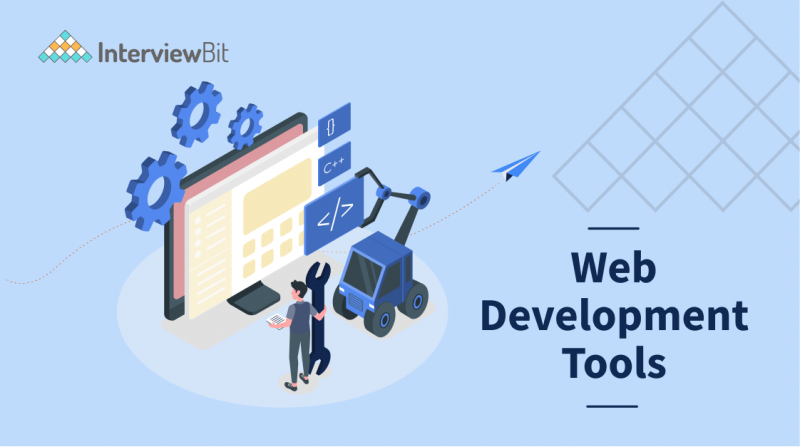 InterviewBit

{}

C++

</>

Web Development Tools